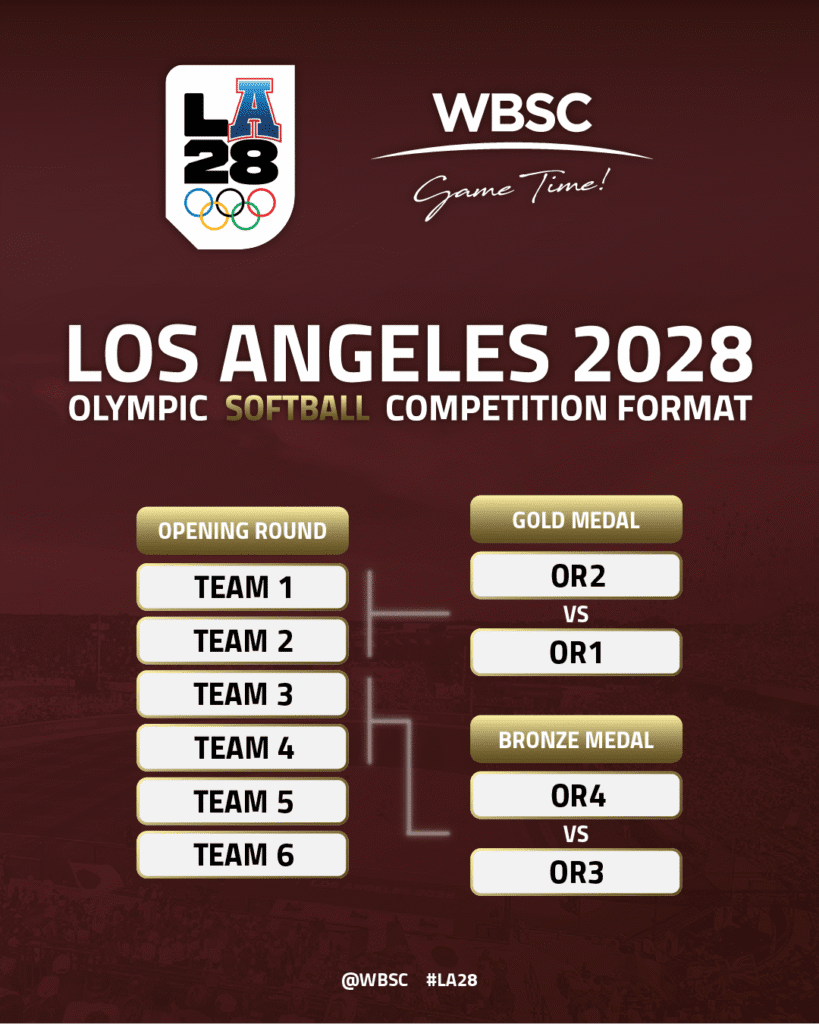 LA 28

WBSC
Game Time!

LOS ANGELES 2028
OLYMPIC SOFTBALL COMPETITION FORMAT

OPENING ROUND
TEAM 1
TEAM 2
TEAM 3
TEAM 4
TEAM 5
TEAM 6

GOLD MEDAL
OR2
VS
OR1

BRONZE MEDAL
OR4
VS
OR3

@WBSC #LA28